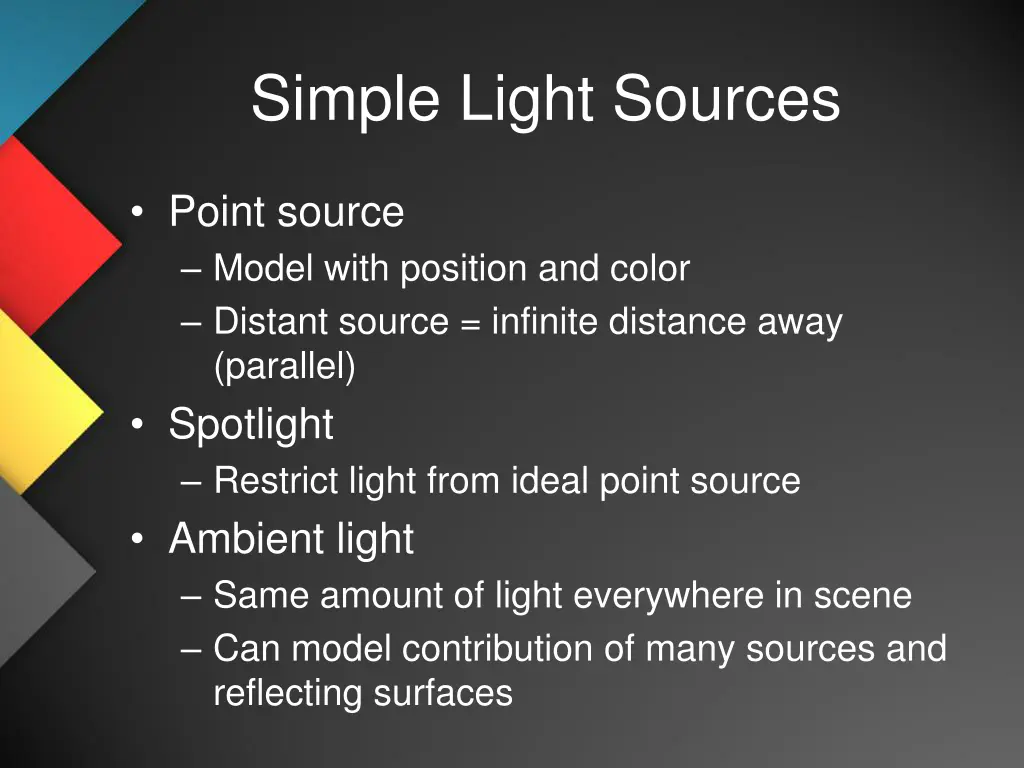 Simple Light Sources

• Point source
– Model with position and color
– Distant source = infinite distance away (parallel)
• Spotlight
– Restrict light from ideal point source
• Ambient light
– Same amount of light everywhere in scene
– Can model contribution of many sources and reflecting surfaces